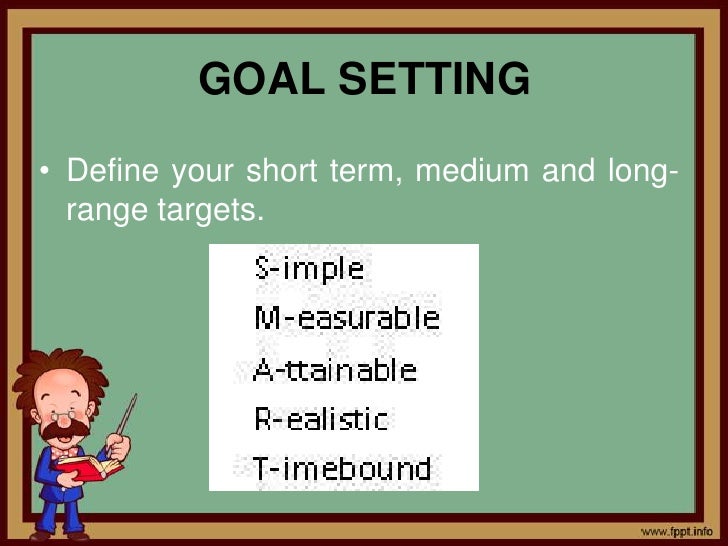 GOAL SETTING

• Define your short term, medium and long-range targets.

S-imple
M-easurable
A-ttainable
R-ealistic
T-imebound

www.fppt.info